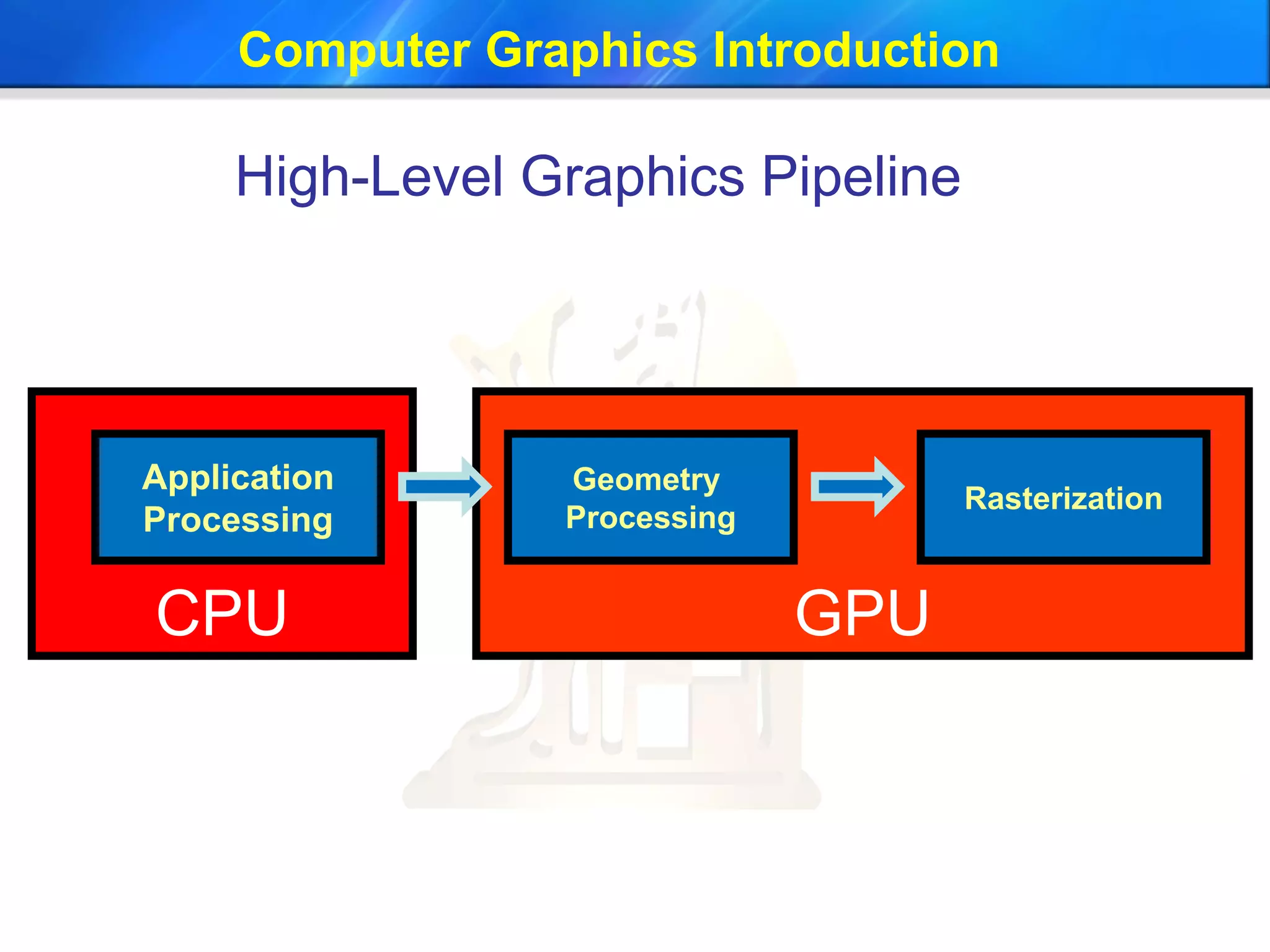 Computer Graphics Introduction

High-Level Graphics Pipeline

Application Processing

CPU

Geometry Processing

Rasterization

GPU